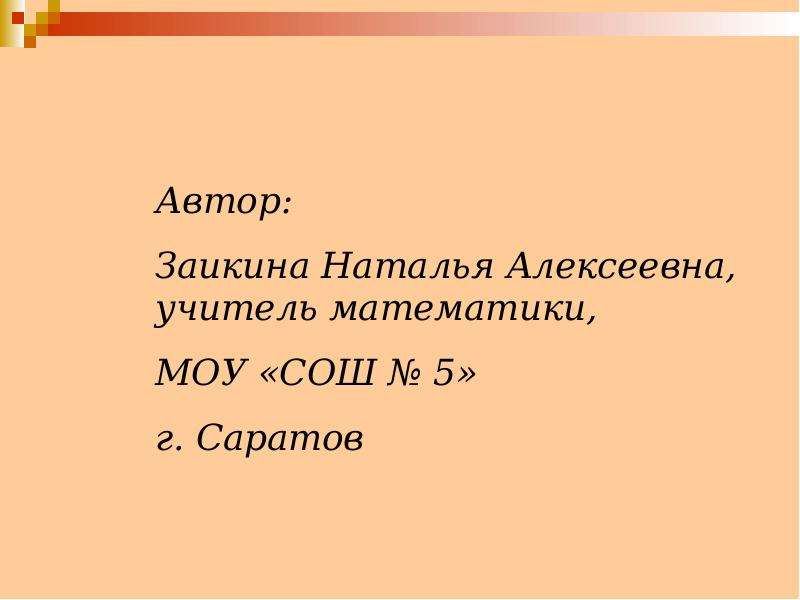 Автор:

Заикина Наталья Алексеевна, учитель математики,

МОУ «СОШ № 5»

г. Саратов